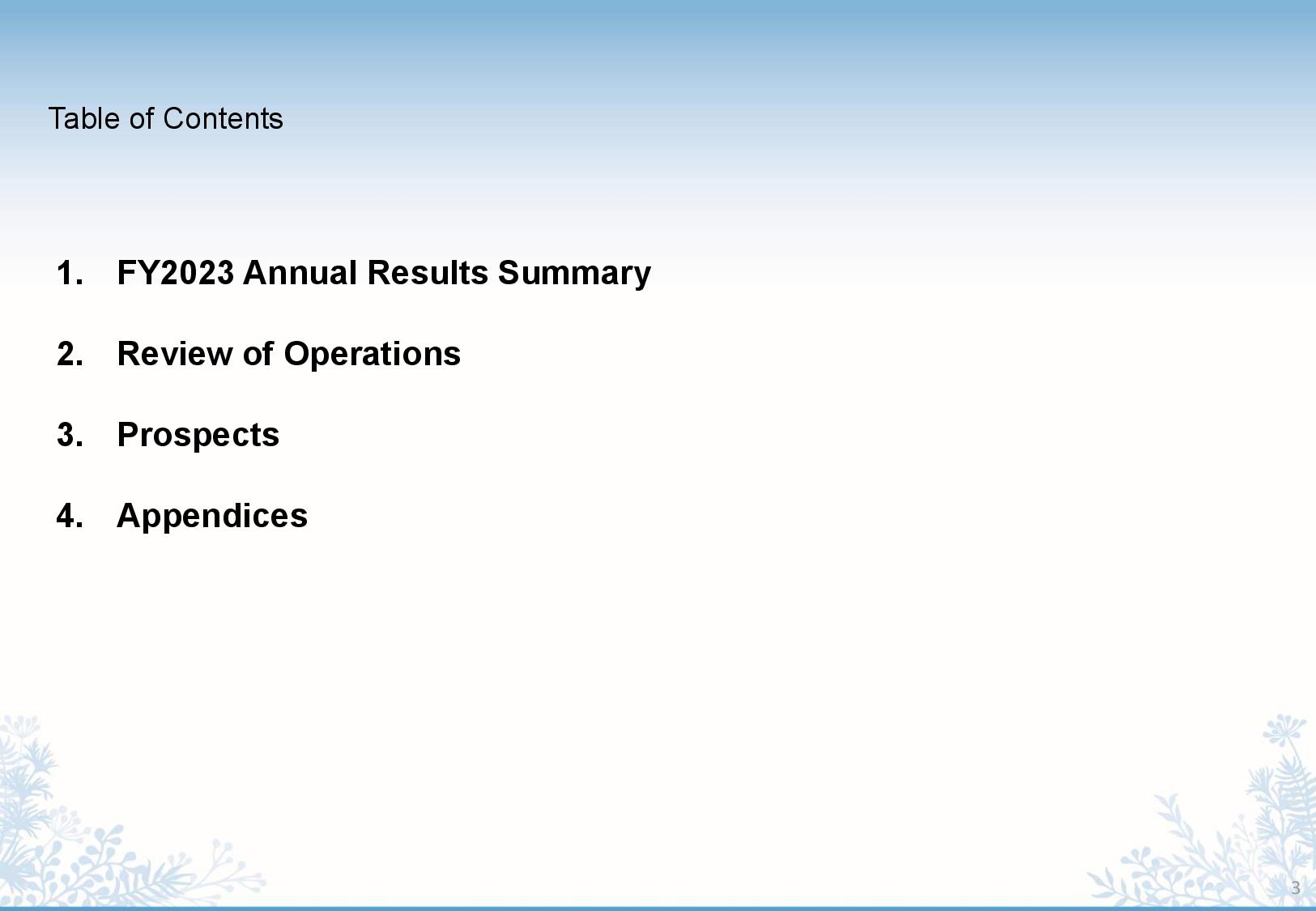 Table of Contents

1. FY2023 Annual Results Summary

2. Review of Operations

3. Prospects

4. Appendices

3